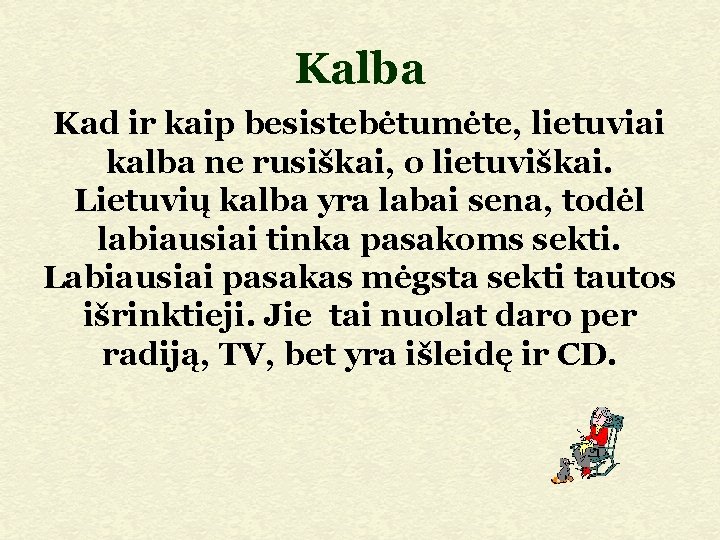 Kalba

Kad ir kaip besistebėtumėte, lietuviai kalba ne rusiškai, o lietuviškai. Lietuvių kalba yra labai sena, todėl labiausiai tinka pasakoms sekti. Labiausiai pasakas mėgsta sekti tautos išrinktieji. Jie tai nuolat daro per radiją, TV, bet yra išleidę ir CD.